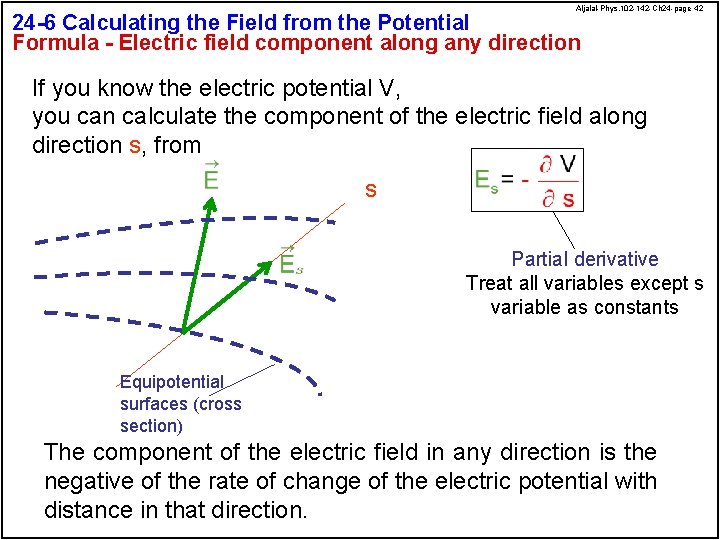 Aljalal-Phys.102-142-Ch24-page 42

24-6 Calculating the Field from the Potential
Formula - Electric field component along any direction

If you know the electric potential V, you can calculate the component of the electric field along direction s, from

$\vec{E}$

s

$\vec{E}_s$

$E_s = -\frac{\partial V}{\partial s}$

Partial derivative
Treat all variables except s variable as constants

Equipotential surfaces (cross section)

The component of the electric field in any direction is the negative of the rate of change of the electric potential with distance in that direction.